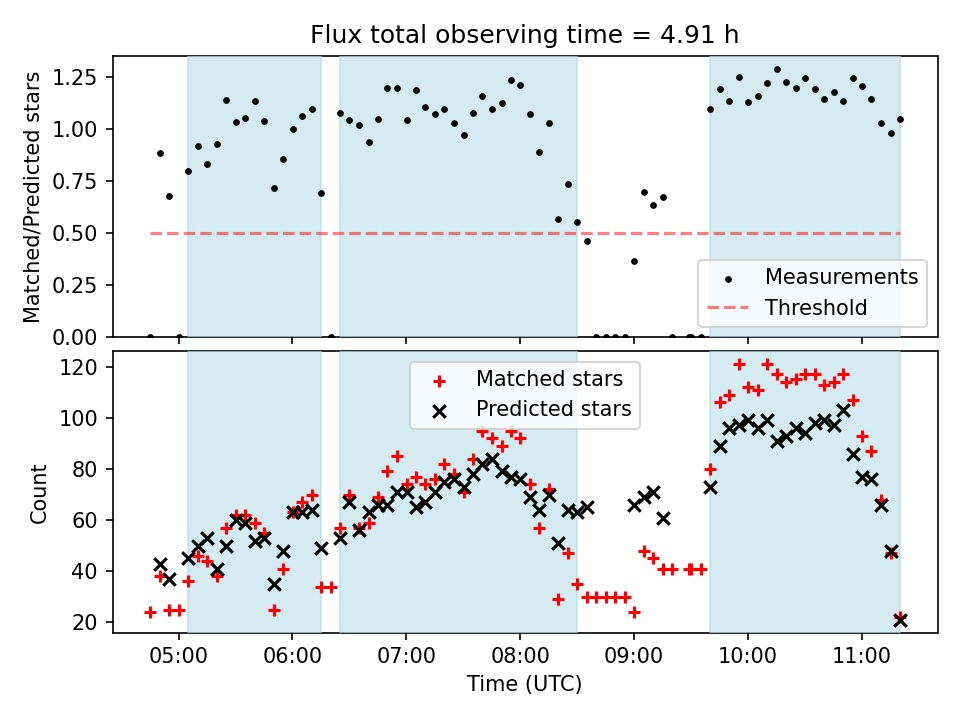 Flux total observing time = 4.91 h

Matched/Predicted stars

1.25
1.00
0.75
0.50
0.25
0.00

Measurements
Threshold

Count

120
100
80
60
40
20

Matched stars
Predicted stars

05:00 06:00 07:00 08:00 09:00 10:00 11:00

Time (UTC)